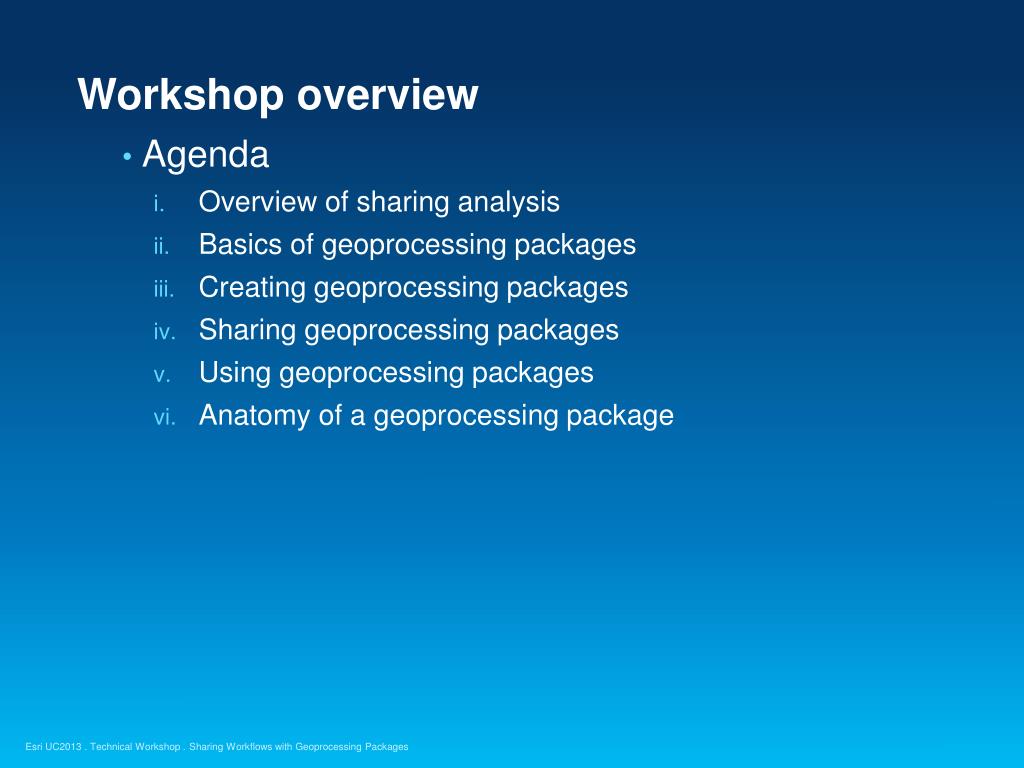 Workshop overview

• Agenda

i. Overview of sharing analysis
ii. Basics of geoprocessing packages
iii. Creating geoprocessing packages
iv. Sharing geoprocessing packages
v. Using geoprocessing packages
vi. Anatomy of a geoprocessing package

Esri UC2013 . Technical Workshop . Sharing Workflows with Geoprocessing Packages